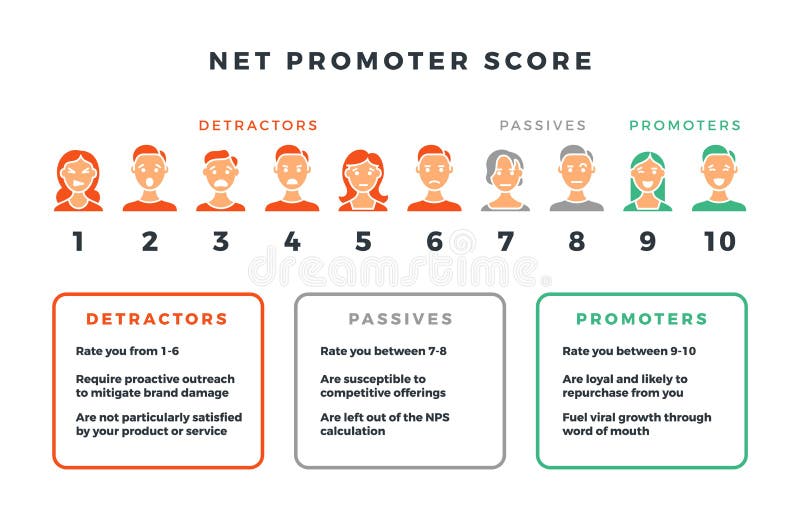 NET PROMOTER SCORE

DETRACTORS

PASSIVES

PROMOTERS

1 2 3 4 5 6 7 8 9 10

dreamstime

DETRACTORS

Rate you from 1-6

Require proactive outreach to mitigate brand damage

Are not particularly satisfied by your product or service

PASSIVES

Rate you between 7-8

Are susceptible to competitive offerings

Are left out of the NPS calculation

PROMOTERS

Rate you between 9-10

Are loyal and likely to repurchase from you

Fuel viral growth through word of mouth